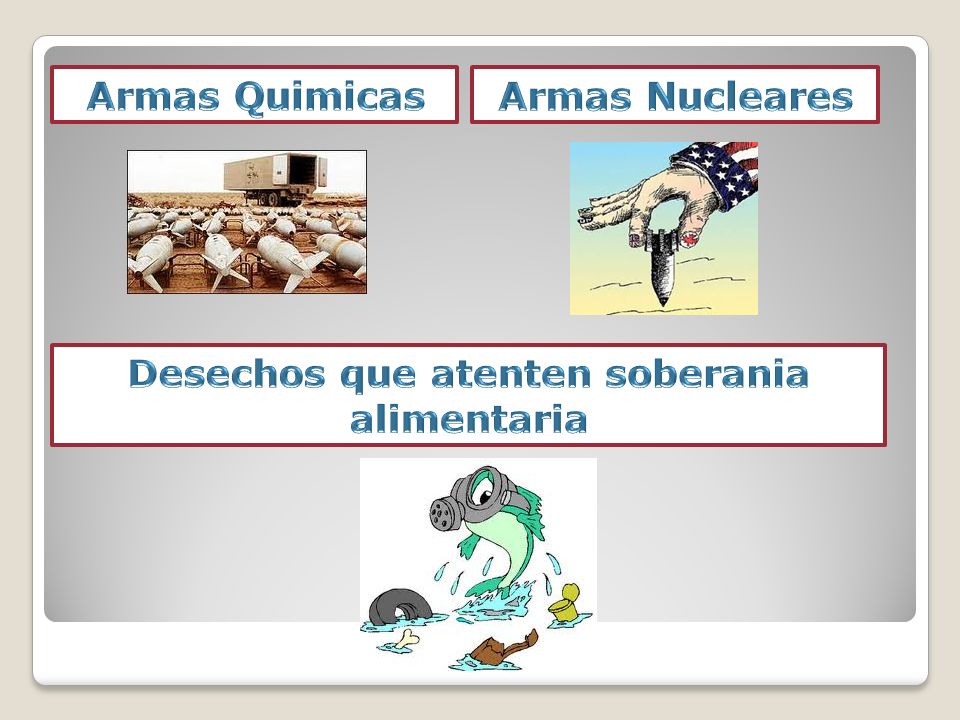 Armas Quimicas

Armas Nucleares

Desechos que atenten soberania alimentaria